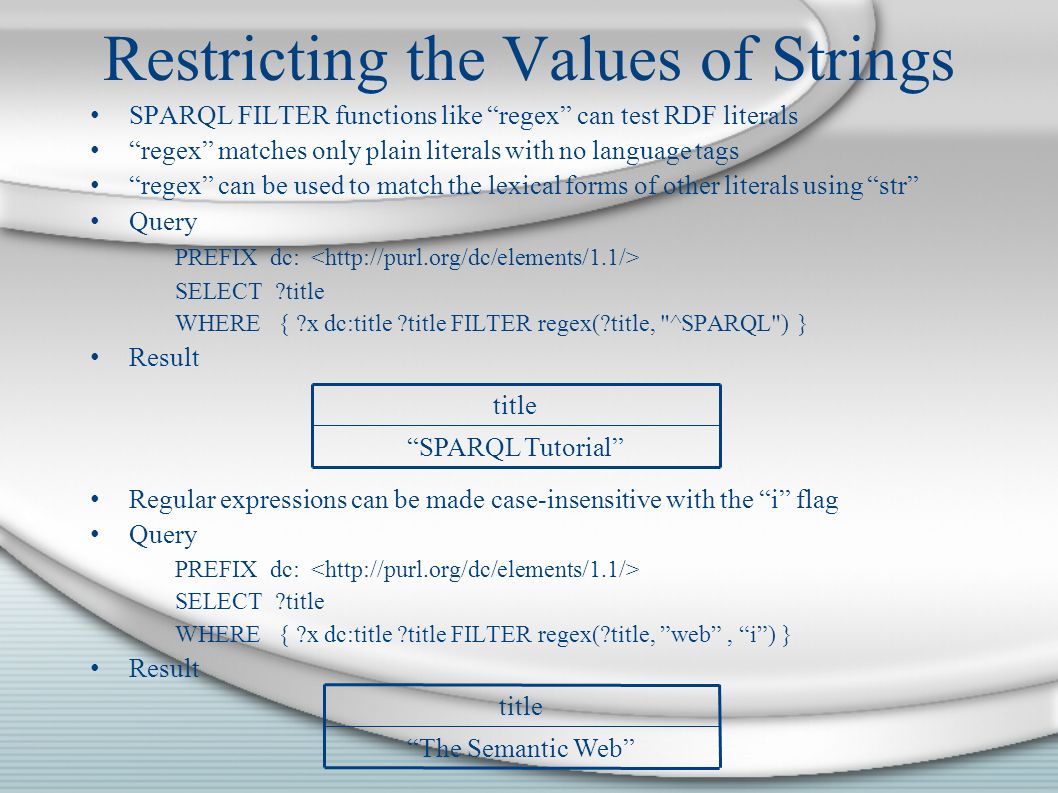 Restricting the Values of Strings

• SPARQL FILTER functions like “regex” can test RDF literals
• “regex” matches only plain literals with no language tags
• “regex” can be used to match the lexical forms of other literals using “str”
• Query

PREFIX dc: <http://purl.org/dc/elements/1.1/>
SELECT ?title
WHERE { ?x dc:title ?title FILTER regex(?title, "^SPARQL") }

• Result

| title |
|---|
| “SPARQL Tutorial” |

• Regular expressions can be made case-insensitive with the “i” flag
• Query

PREFIX dc: <http://purl.org/dc/elements/1.1/>
SELECT ?title
WHERE { ?x dc:title ?title FILTER regex(?title, ”web” , “i”) }

• Result

| title |
|---|
| “The Semantic Web” |